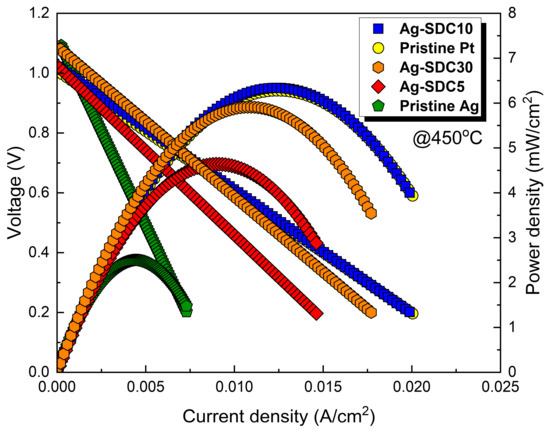 Ag-SDC10
Pristine Pt
Ag-SDC30
Ag-SDC5
Pristine Ag

@450$^o$C

Voltage (V)

1.2
1.0
0.8
0.6
0.4
0.2
0.0

Power density (mW/cm$^2$)

8
7
6
5
4
3
2
1
0

0.000
0.005
0.010
0.015
0.020
0.025

Current density (A/cm$^2$)